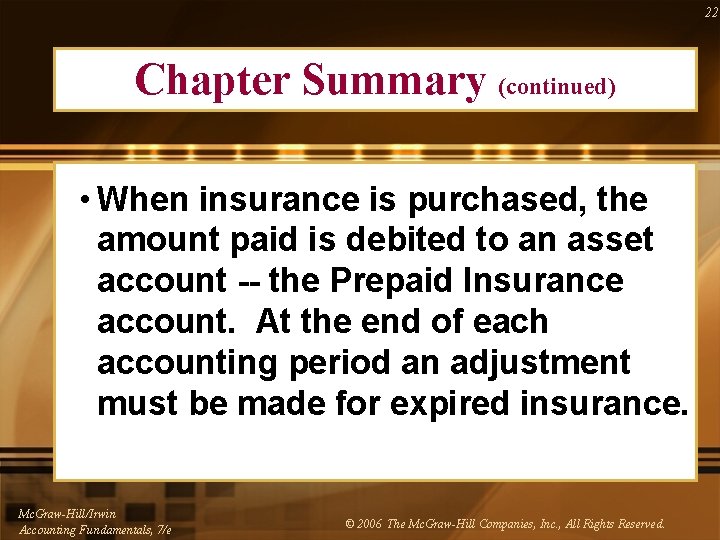 22

Chapter Summary (continued)

• When insurance is purchased, the amount paid is debited to an asset account -- the Prepaid Insurance account. At the end of each accounting period an adjustment must be made for expired insurance.

McGraw-Hill/Irwin
Accounting Fundamentals, 7/e

© 2006 The McGraw-Hill Companies, Inc., All Rights Reserved.